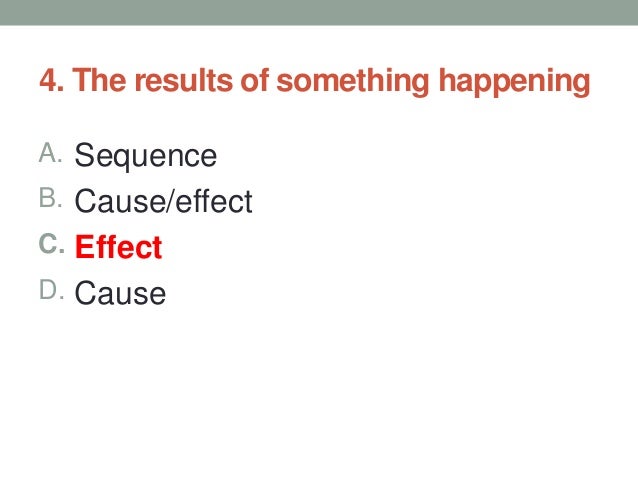 4. The results of something happening

A. Sequence
B. Cause/effect
C. Effect
D. Cause